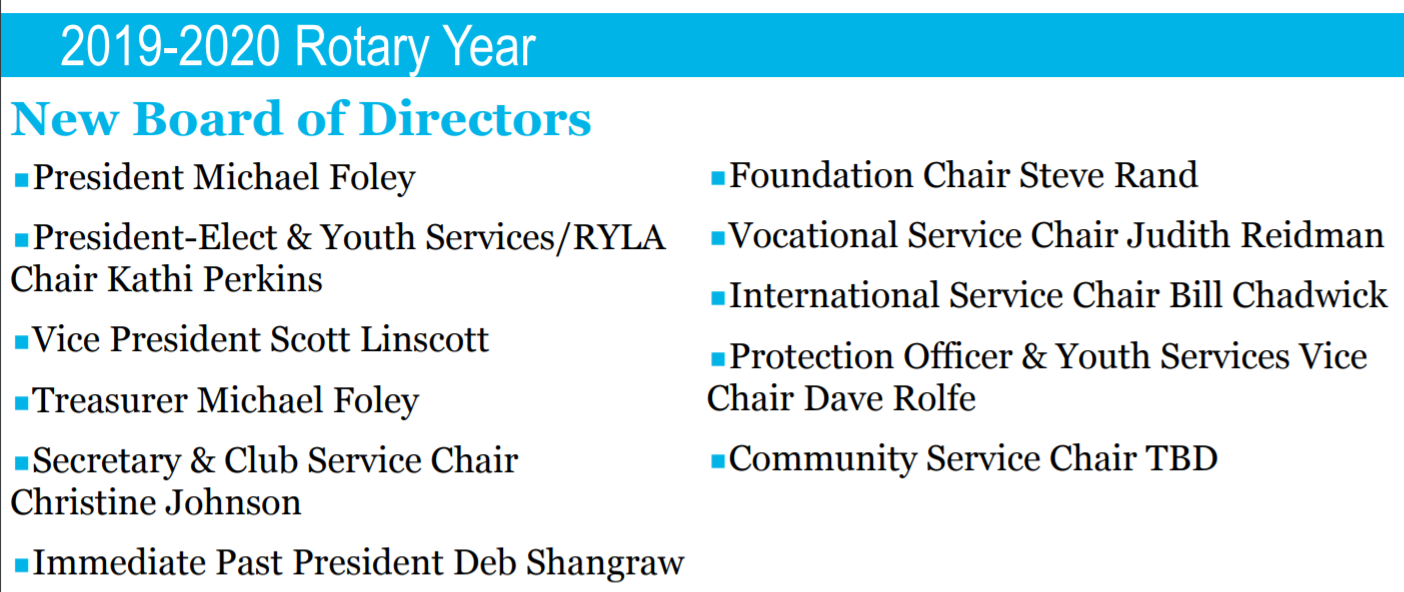 2019-2020 Rotary Year

New Board of Directors

▪President Michael Foley

▪President-Elect & Youth Services/RYLA Chair Kathi Perkins

▪Vice President Scott Linscott

▪Treasurer Michael Foley

▪Secretary & Club Service Chair Christine Johnson

▪Immediate Past President Deb Shangraw

▪Foundation Chair Steve Rand

▪Vocational Service Chair Judith Reidman

▪International Service Chair Bill Chadwick

▪Protection Officer & Youth Services Vice Chair Dave Rolfe

▪Community Service Chair TBD